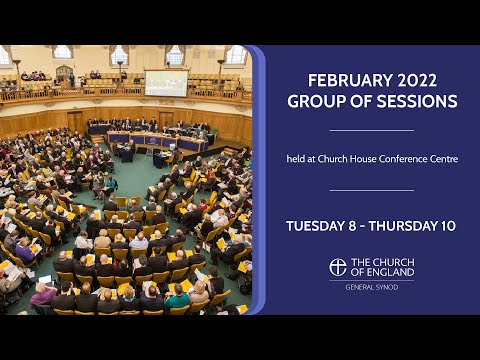 FEBRUARY 2022
GROUP OF SESSIONS

held at Church House Conference Centre

TUESDAY 8 - THURSDAY 10

THE CHURCH OF ENGLAND
GENERAL SYNOD